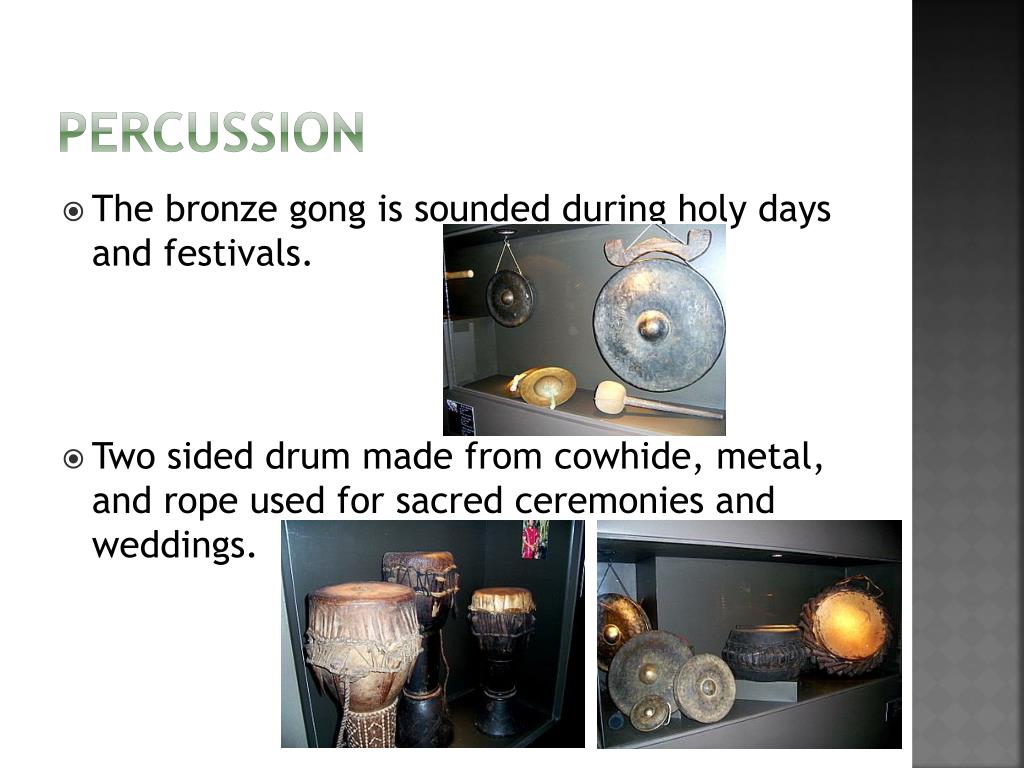 PERCUSSION

The bronze gong is sounded during holy days and festivals.

Two sided drum made from cowhide, metal, and rope used for sacred ceremonies and weddings.